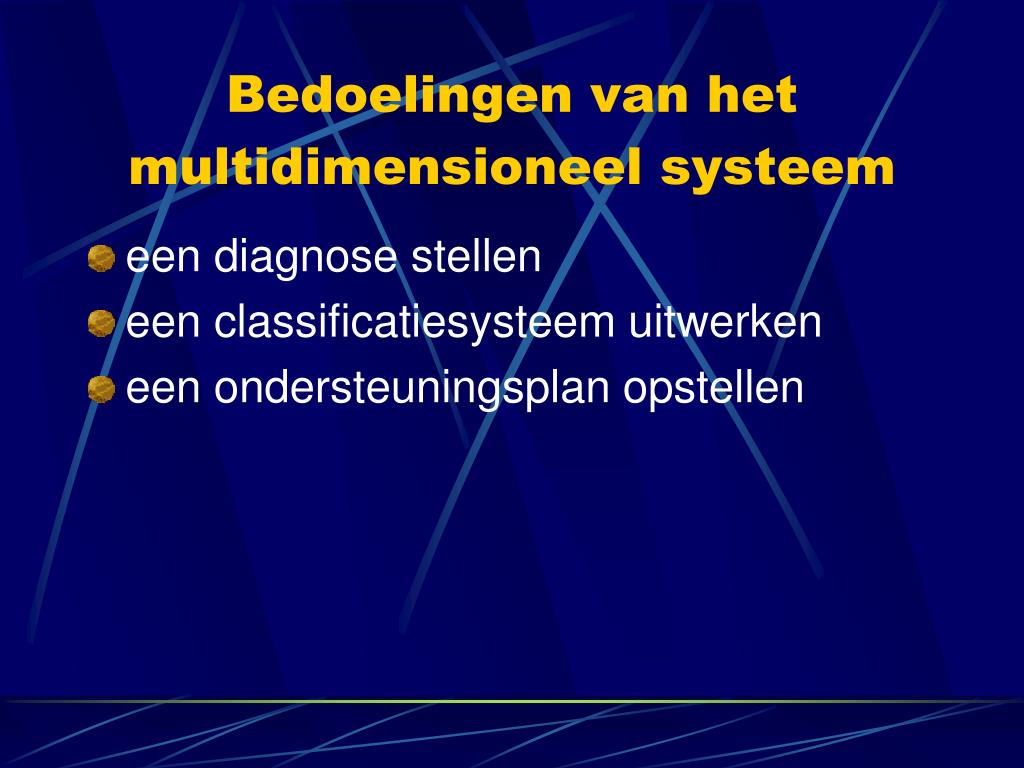 Bedoelingen van het multidimensioneel systeem

een diagnose stellen
een classificatiesysteem uitwerken
een ondersteuningsplan opstellen